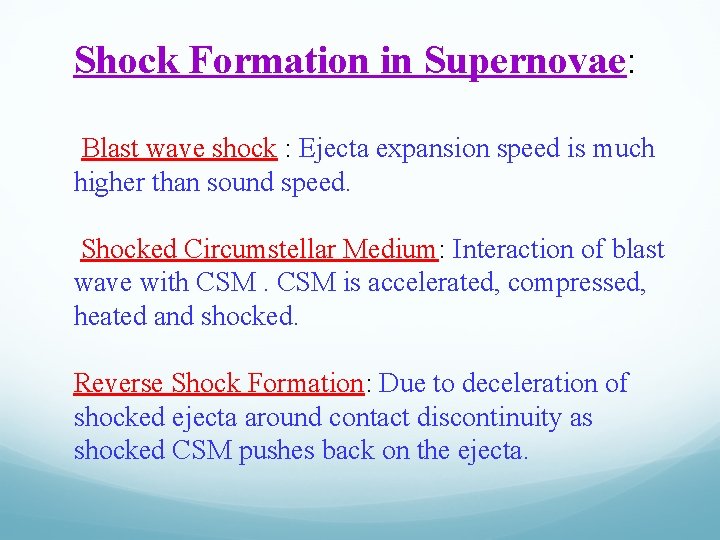 Shock Formation in Supernovae:

Blast wave shock : Ejecta expansion speed is much higher than sound speed.

Shocked Circumstellar Medium: Interaction of blast wave with CSM . CSM is accelerated, compressed, heated and shocked.

Reverse Shock Formation: Due to deceleration of shocked ejecta around contact discontinuity as shocked CSM pushes back on the ejecta.